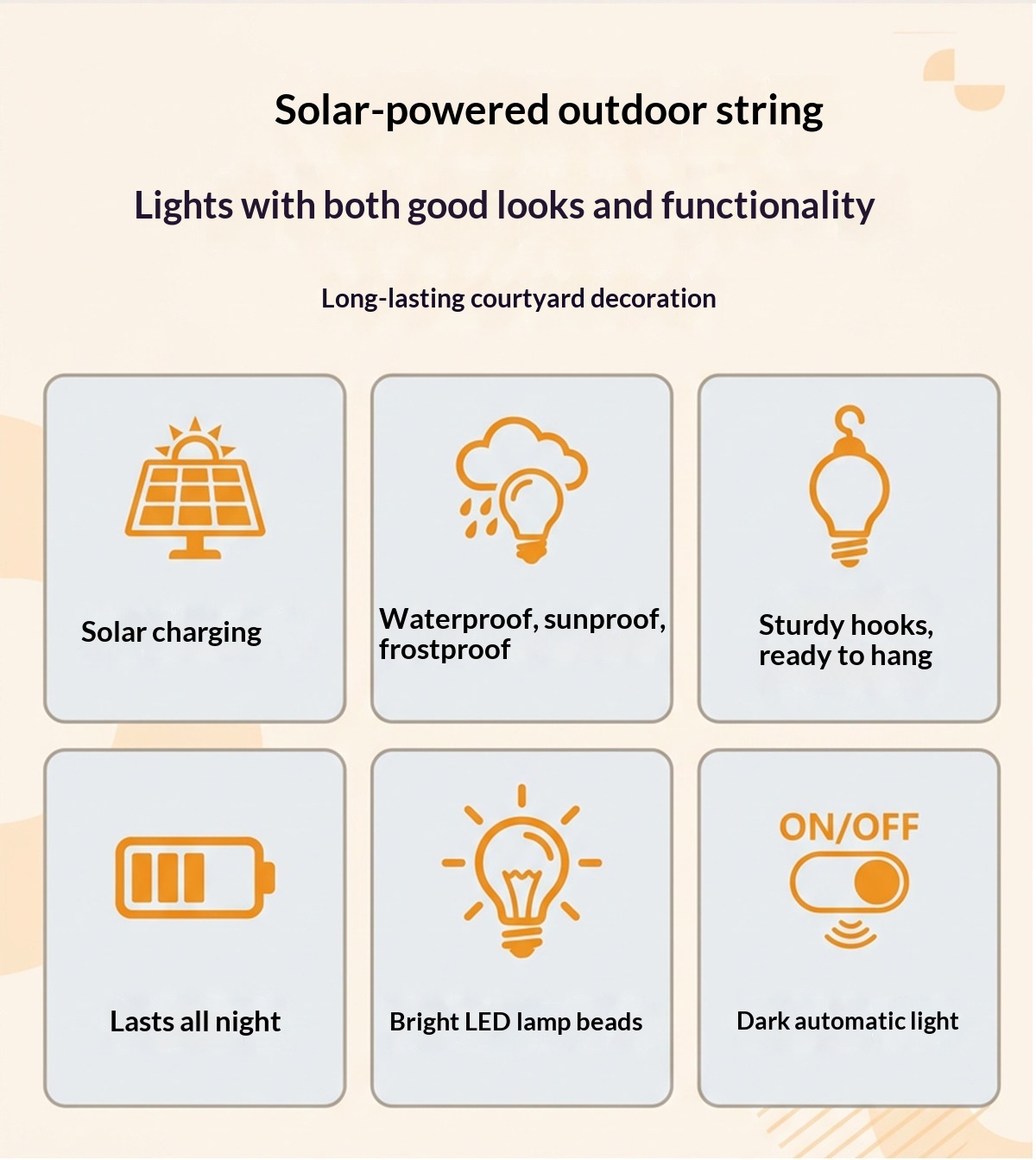 Solar-powered outdoor string

Lights with both good looks and functionality

Long-lasting courtyard decoration

Solar charging

Waterproof, sunproof, frostproof

Sturdy hooks, ready to hang

Lasts all night

Bright LED lamp beads

ON/OFF

Dark automatic light